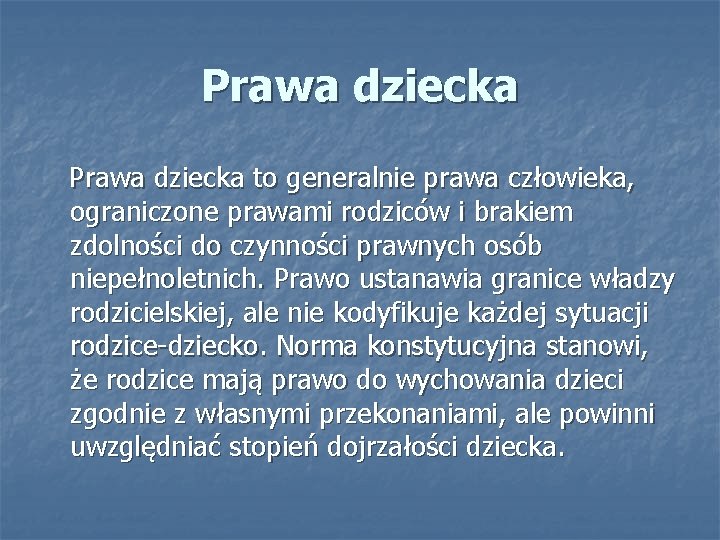 Prawa dziecka

Prawa dziecka to generalnie prawa człowieka, ograniczone prawami rodziców i brakiem zdolności do czynności prawnych osób niepełnoletnich. Prawo ustanawia granice władzy rodzicielskiej, ale nie kodyfikuje każdej sytuacji rodzice-dziecko. Norma konstytucyjna stanowi, że rodzice mają prawo do wychowania dzieci zgodnie z własnymi przekonaniami, ale powinni uwzględniać stopień dojrzałości dziecka.